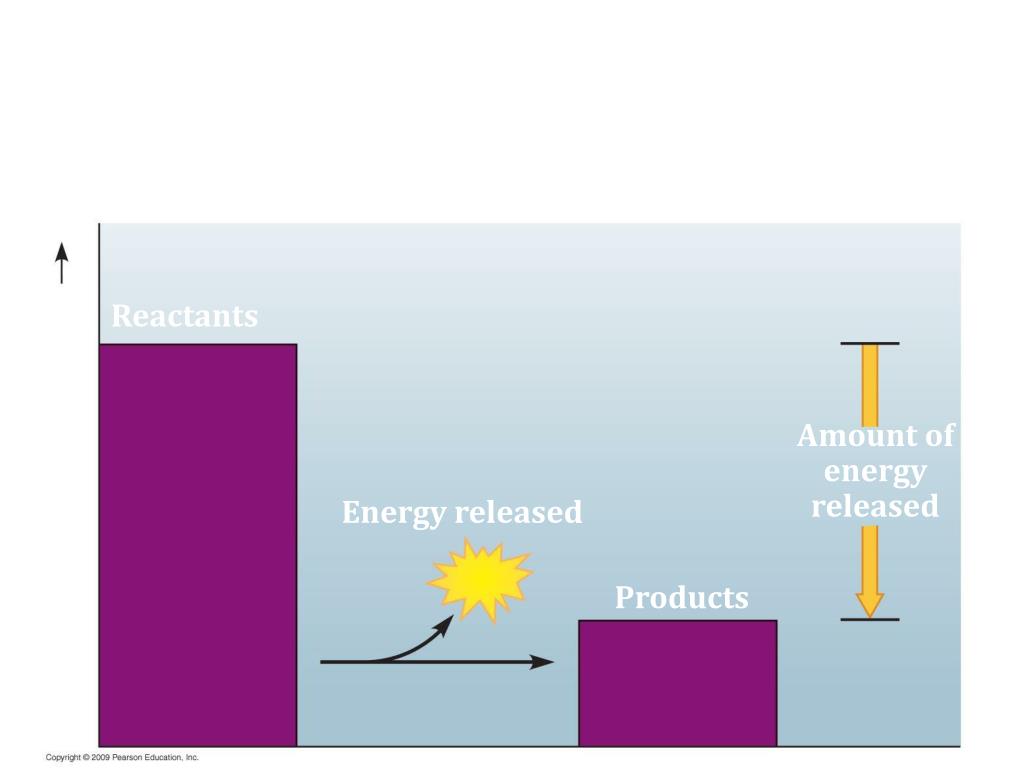 Reactants

Energy released

Products

Amount of energy released

Copyright © 2009 Pearson Education, Inc.